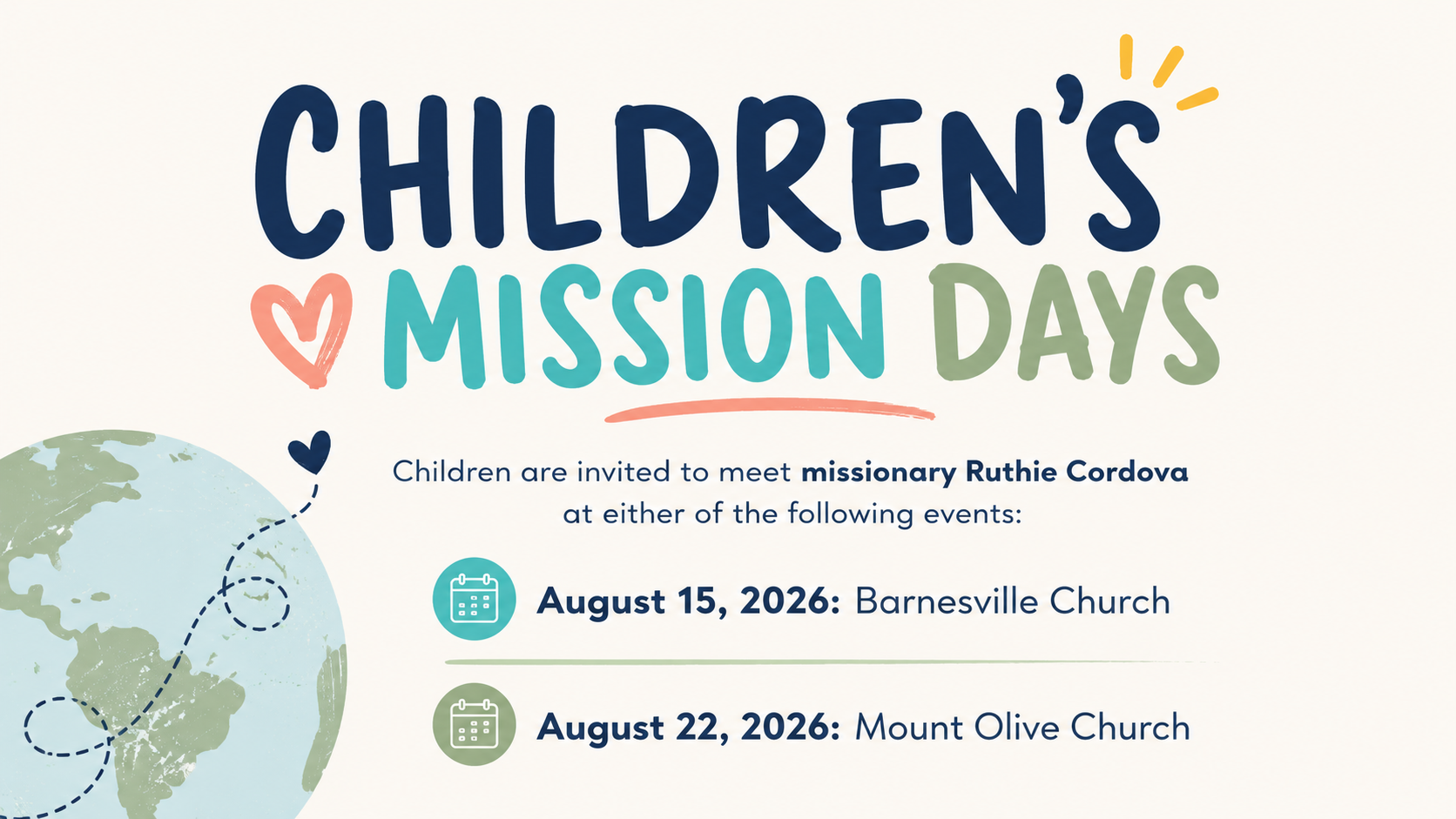 CHILDREN'S MISSION DAYS

Children are invited to meet missionary Ruthie Cordova at either of the following events:

August 15, 2026: Barnesville Church

August 22, 2026: Mount Olive Church